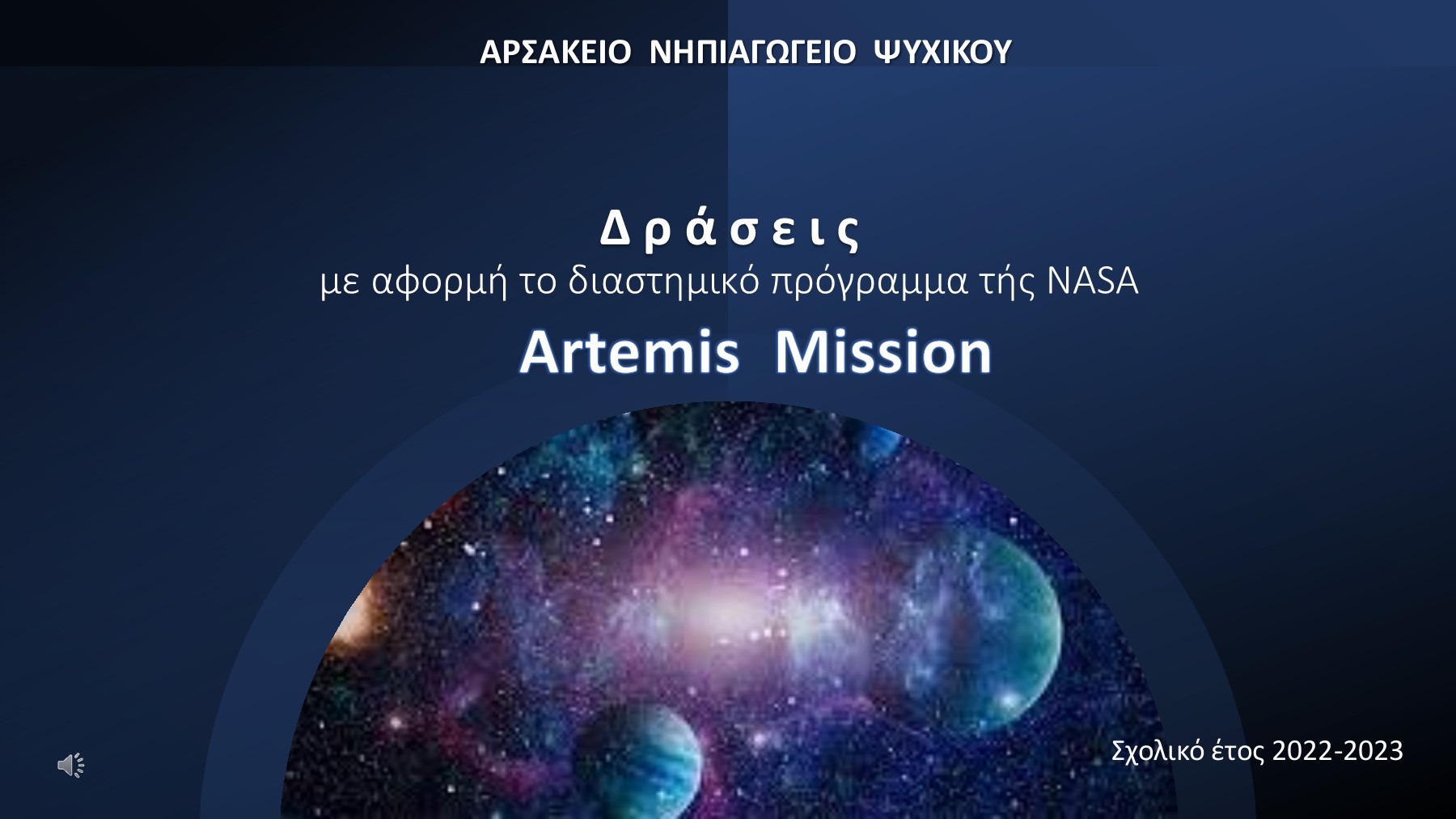 ΑΡΣΑΚΕΙΟ ΝΗΠΙΑΓΩΓΕΙΟ ΨΥΧΙΚΟΥ

Δράσεις
με αφορμή το διαστημικό πρόγραμμα τής NASA
Artemis Mission

Σχολικό έτος 2022-2023